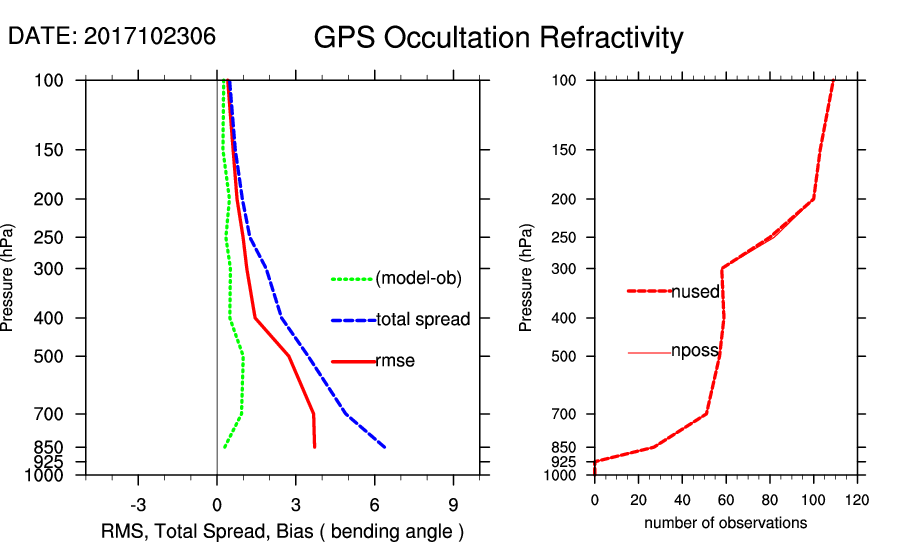 DATE: 2017102306

GPS Occultation Refractivity

Pressure (hPa)

100
150
200
250
300
400
500
700
850
925
1000

(model-ob)
total spread
rmse

-3
0
3
6
9

RMS, Total Spread, Bias ( bending angle )

Pressure (hPa)

100
150
200
250
300
400
500
700
850
925
1000

nused
nposs

0
20
40
60
80
100
120

number of observations